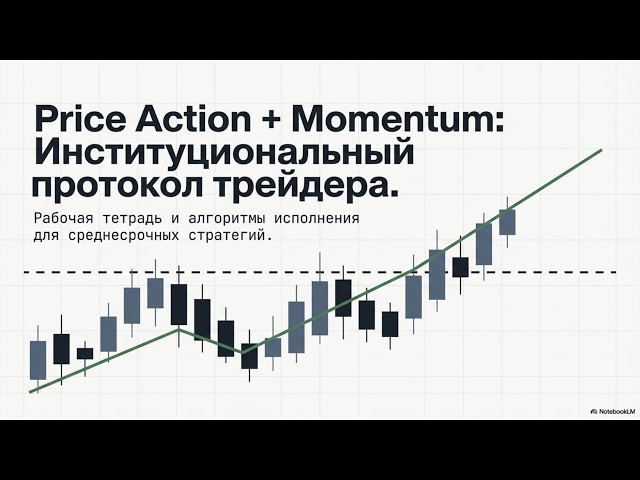 Price Action + Momentum: Институциональный протокол трейдера.

Рабочая тетрадь и алгоритмы исполнения для среднесрочных стратегий.

NotebookLM